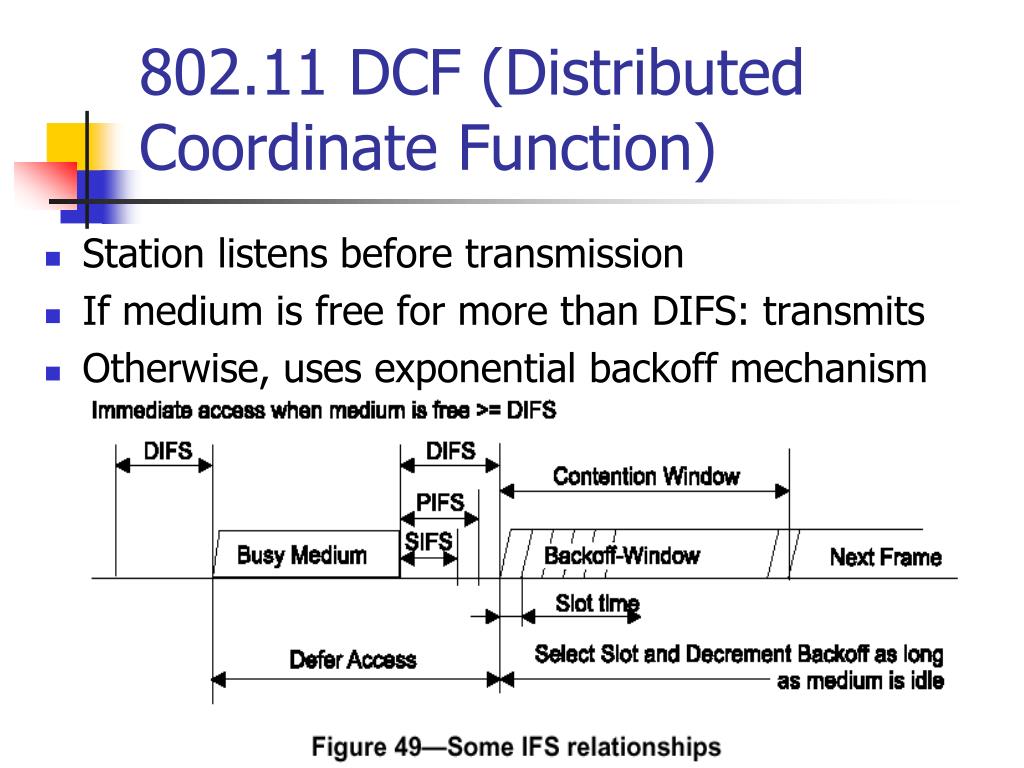 802.11 DCF (Distributed Coordinate Function)

Station listens before transmission
If medium is free for more than DIFS: transmits
Otherwise, uses exponential backoff mechanism

Immediate access when medium is free >= DIFS

DIFS
DIFS
Contention Window
PIFS
SIFS
Busy Medium
Backoff-Window
Next Frame
Slot time
Defer Access
Select Slot and Decrement Backoff as long as medium is idle

Figure 49—Some IFS relationships